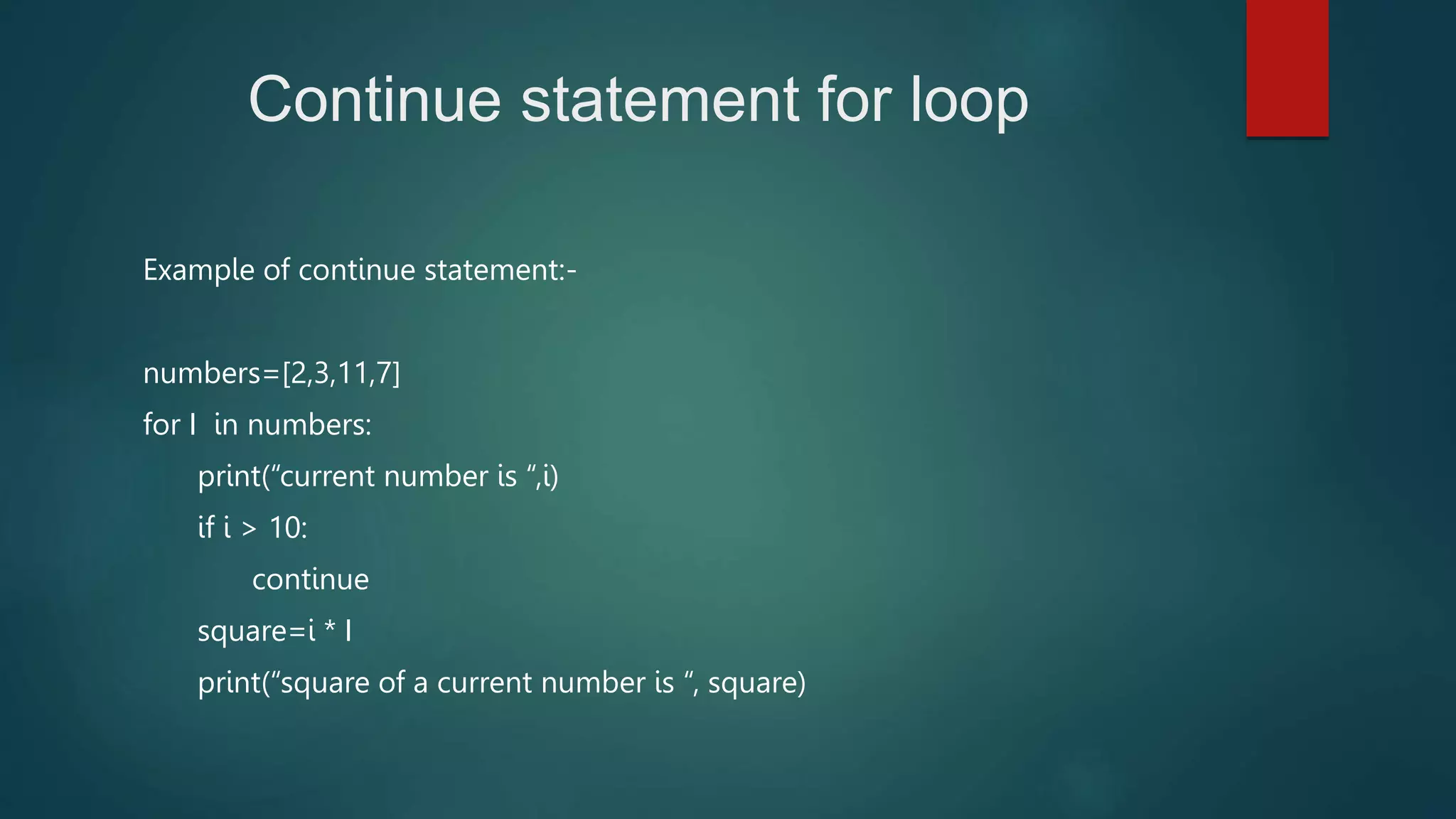 Continue statement for loop

Example of continue statement:-

numbers=[2,3,11,7]
for I  in numbers:
print(“current number is “,i)
if i > 10:
continue
square=i * I
print(“square of a current number is “, square)